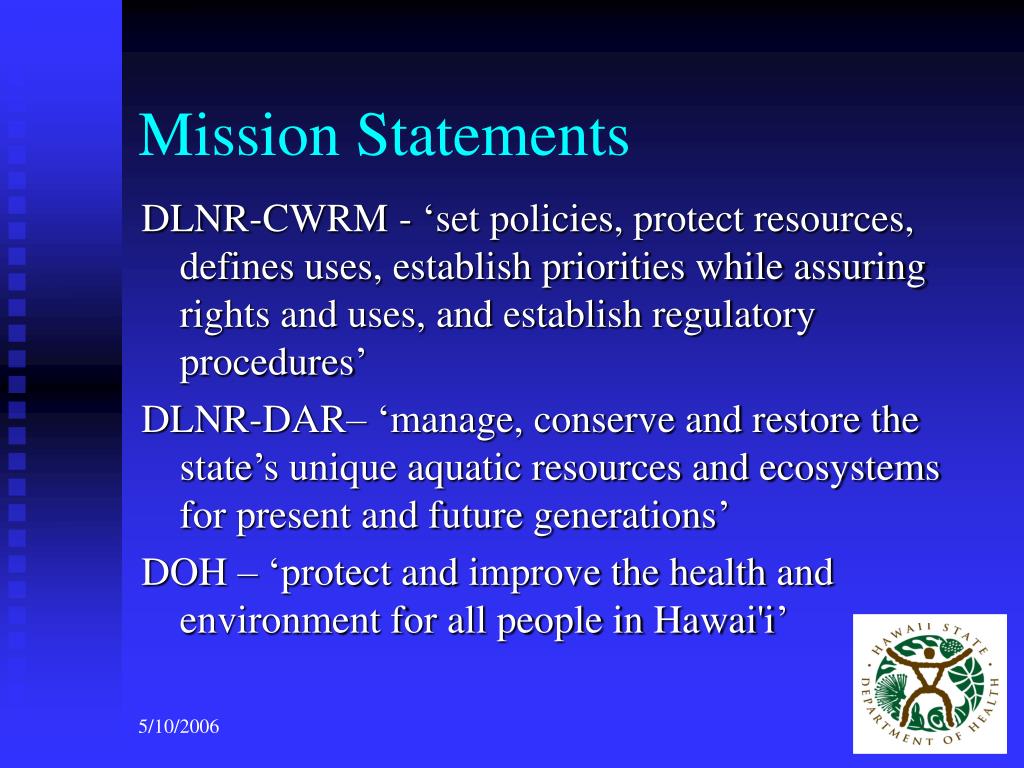 Mission Statements

DLNR-CWRM - ‘set policies, protect resources, defines uses, establish priorities while assuring rights and uses, and establish regulatory procedures’

DLNR-DAR– ‘manage, conserve and restore the state’s unique aquatic resources and ecosystems for present and future generations’

DOH – ‘protect and improve the health and environment for all people in Hawai'i’

HAWAII STATE DEPARTMENT OF HEALTH

5/10/2006